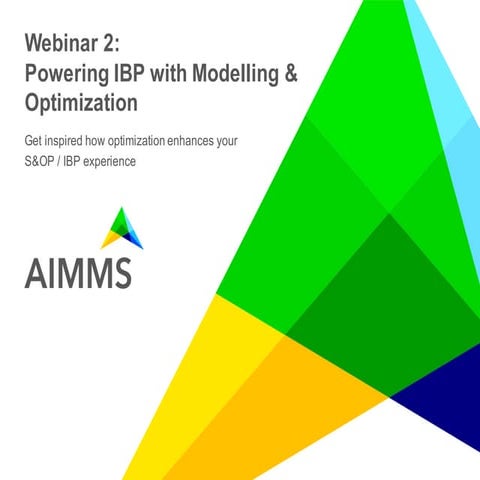 Webinar 2:
Powering IBP with Modelling & Optimization

Get inspired how optimization enhances your S&OP / IBP experience

AIMMS